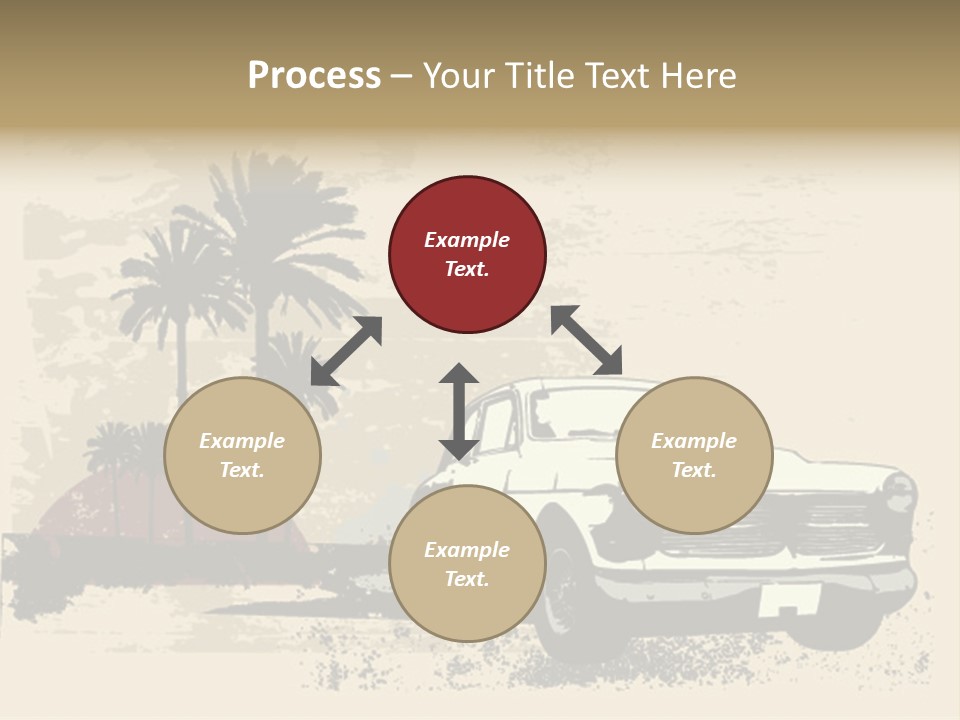 Process – Your Title Text Here

Example Text.

Example Text.

Example Text.

Example Text.